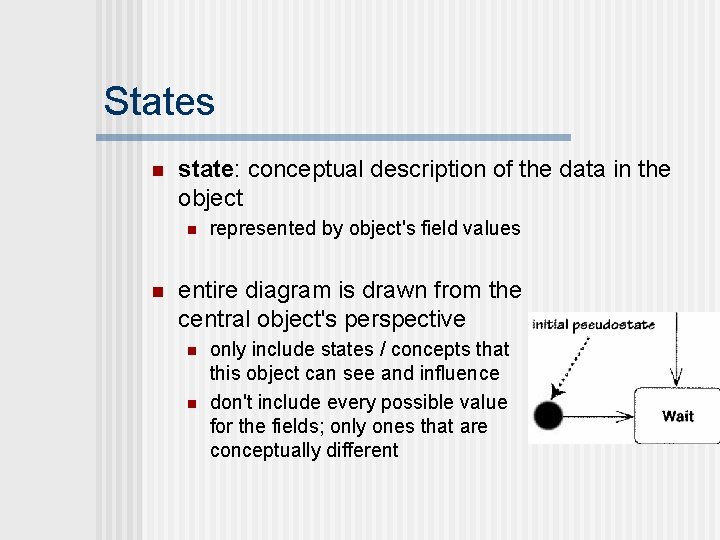 States

state: conceptual description of the data in the object

represented by object's field values

entire diagram is drawn from the central object's perspective

only include states / concepts that this object can see and influence

don't include every possible value for the fields; only ones that are conceptually different

initial pseudostate

Wait